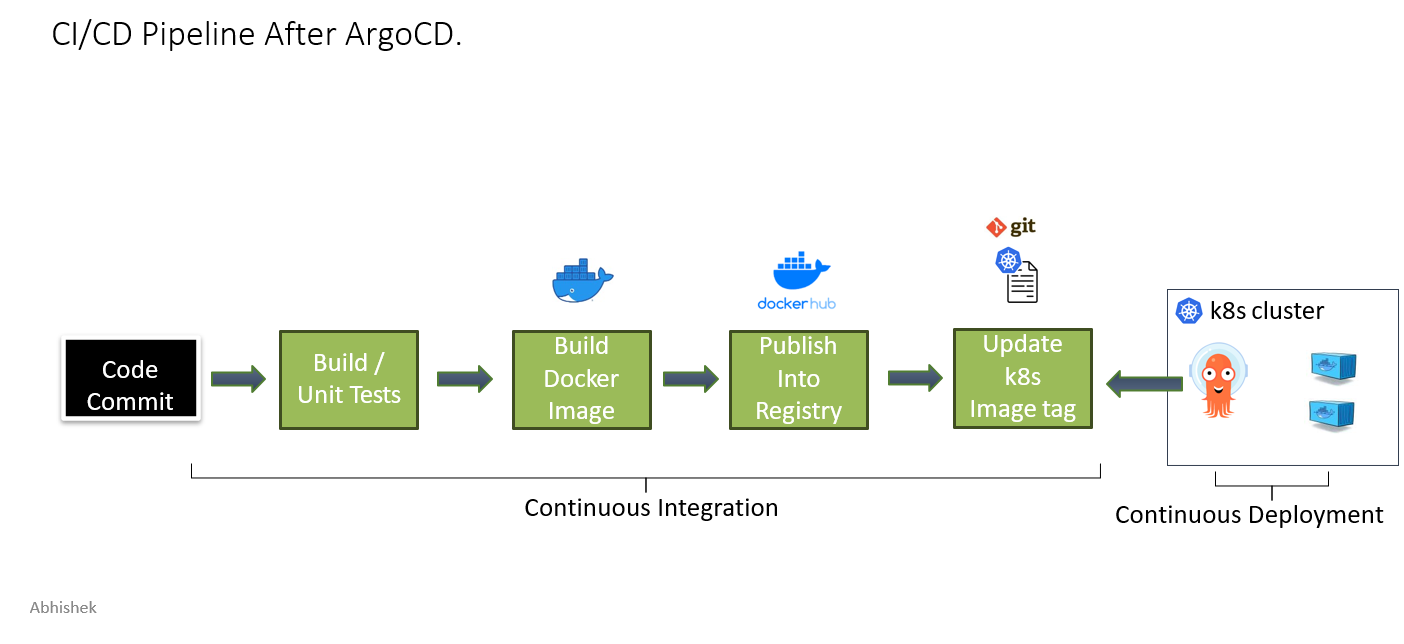 CI/CD Pipeline After ArgoCD.

git

docker hub

Code Commit

Build / Unit Tests

Build Docker Image

Publish Into Registry

Update k8s Image tag

k8s cluster

Continuous Integration

Continuous Deployment

Abhishek